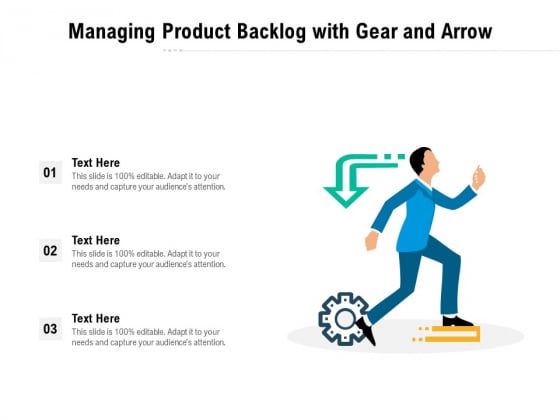 Managing Product Backlog with Gear and Arrow

01
Text Here
This slide is 100% editable. Adapt it to your needs and capture your audience's attention.

02
Text Here
This slide is 100% editable. Adapt it to your needs and capture your audience's attention.

03
Text Here
This slide is 100% editable. Adapt it to your needs and capture your audience's attention.